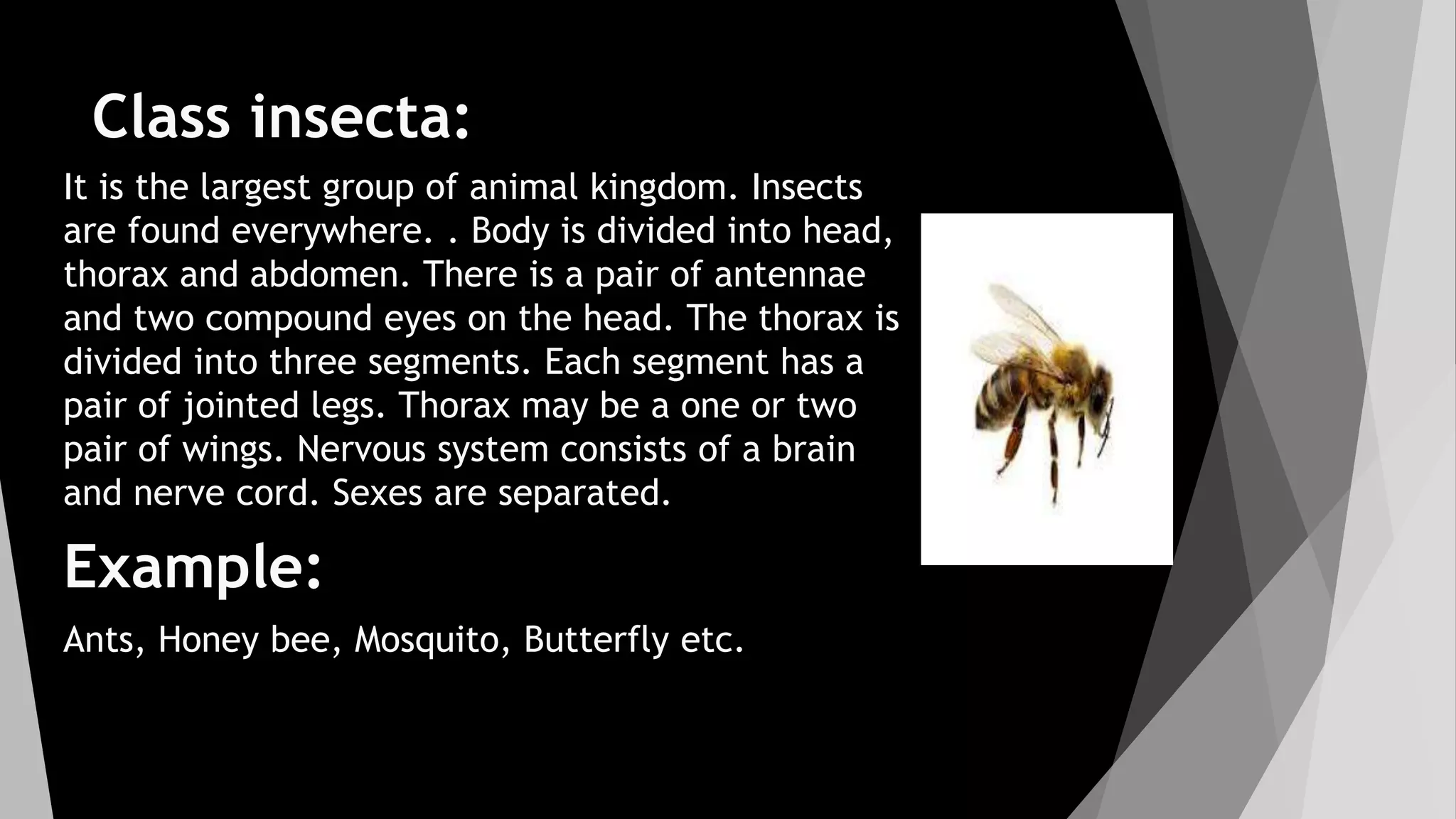 Class insecta:

It is the largest group of animal kingdom. Insects are found everywhere. . Body is divided into head, thorax and abdomen. There is a pair of antennae and two compound eyes on the head. The thorax is divided into three segments. Each segment has a pair of jointed legs. Thorax may be a one or two pair of wings. Nervous system consists of a brain and nerve cord. Sexes are separated.

Example:

Ants, Honey bee, Mosquito, Butterfly etc.